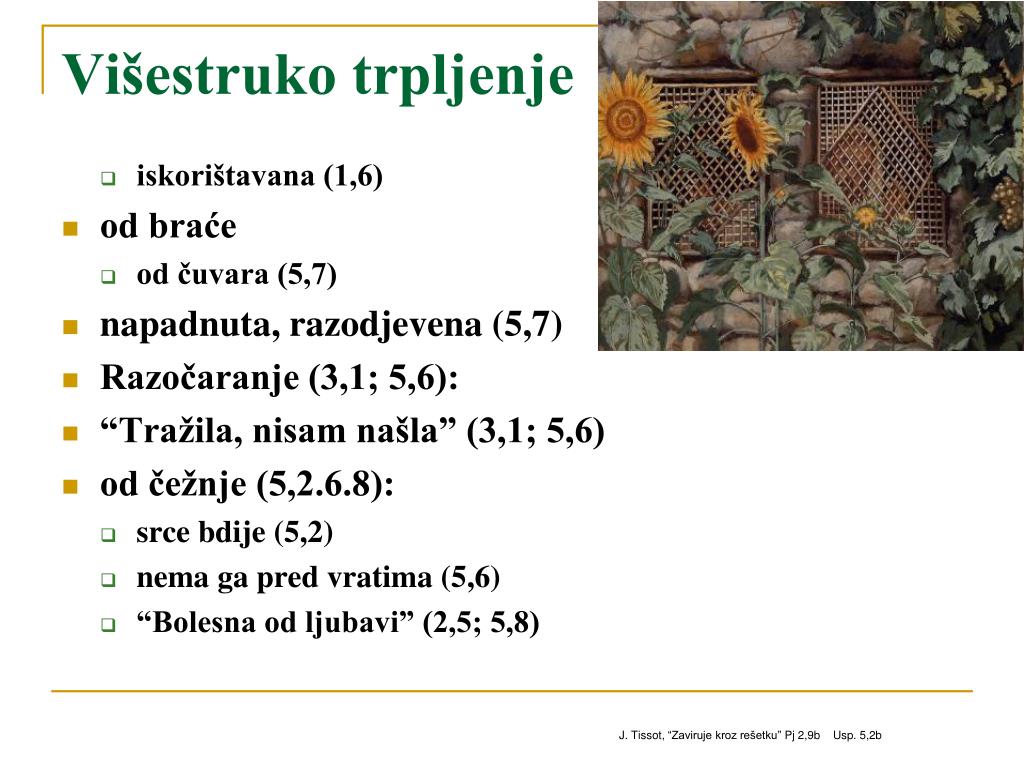 Višestruko trpljenje

iskorištavana (1,6)

od braće

od čuvara (5,7)

napadnuta, razodjevena (5,7)

Razočaranje (3,1; 5,6):

“Tražila, nisam našla” (3,1; 5,6)

od čežnje (5,2.6.8):

srce bdije (5,2)

nema ga pred vratima (5,6)

“Bolesna od ljubavi” (2,5; 5,8)

J. Tissot, “Zaviruje kroz rešetku” Pj 2,9b Usp. 5,2b